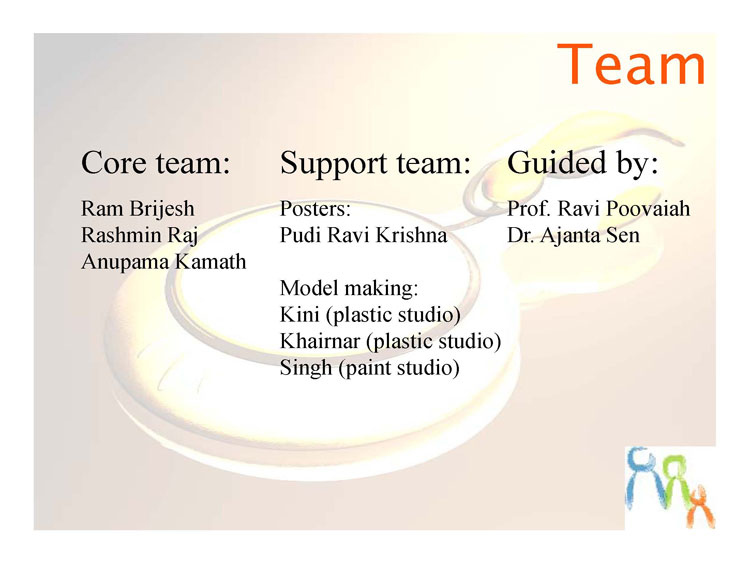 Team

Core team:

Ram Brijesh
Rashmin Raj
Anupama Kamath

Support team:

Posters:
Pudi Ravi Krishna

Model making:
Kini (plastic studio)
Khairnar (plastic studio)
Singh (paint studio)

Guided by:

Prof. Ravi Poovaiah
Dr. Ajanta Sen